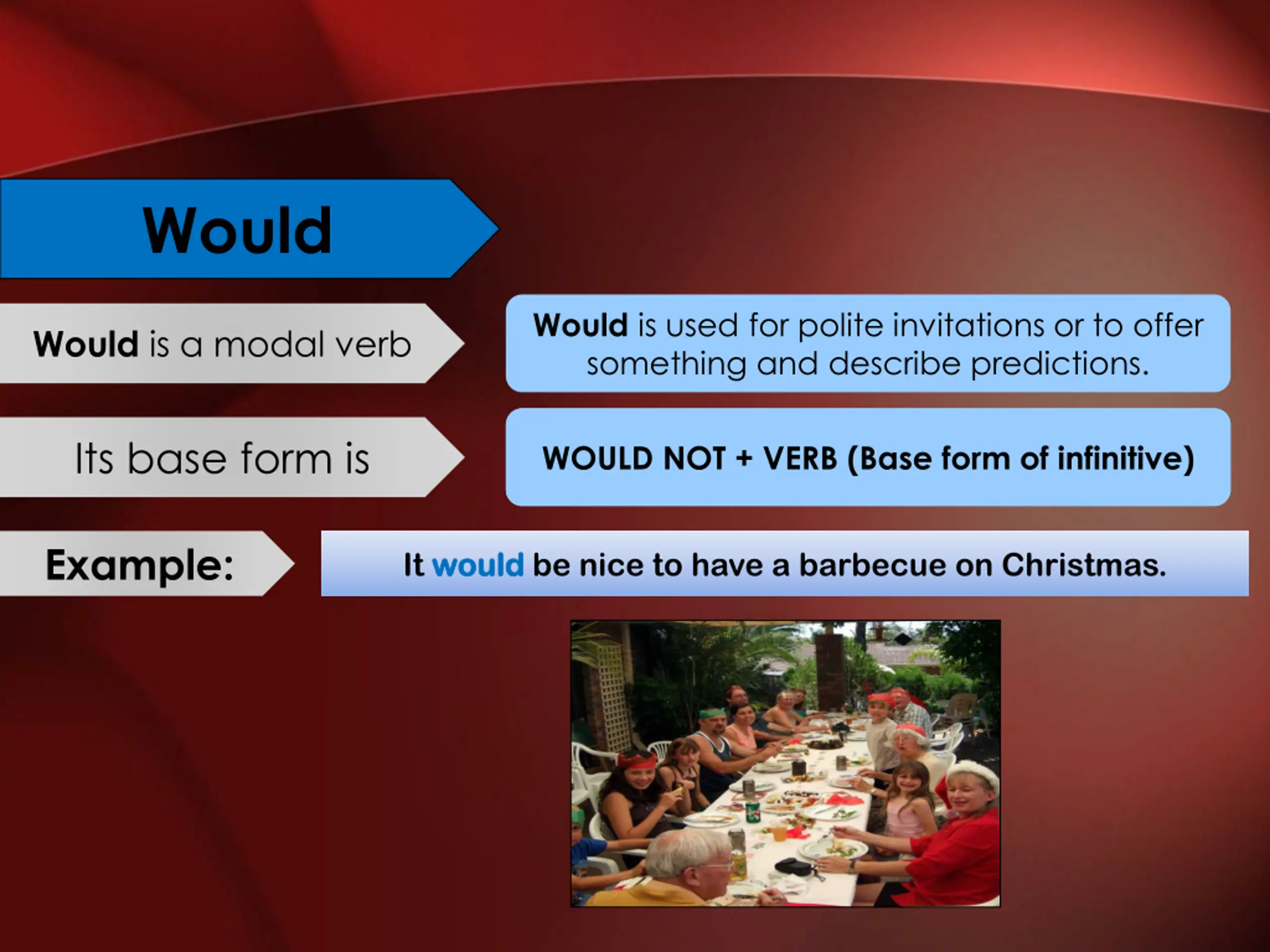 Would

Would is a modal verb

Would is used for polite invitations or to offer something and describe predictions.

Its base form is

WOULD NOT + VERB (Base form of infinitive)

Example:

It would be nice to have a barbecue on Christmas.